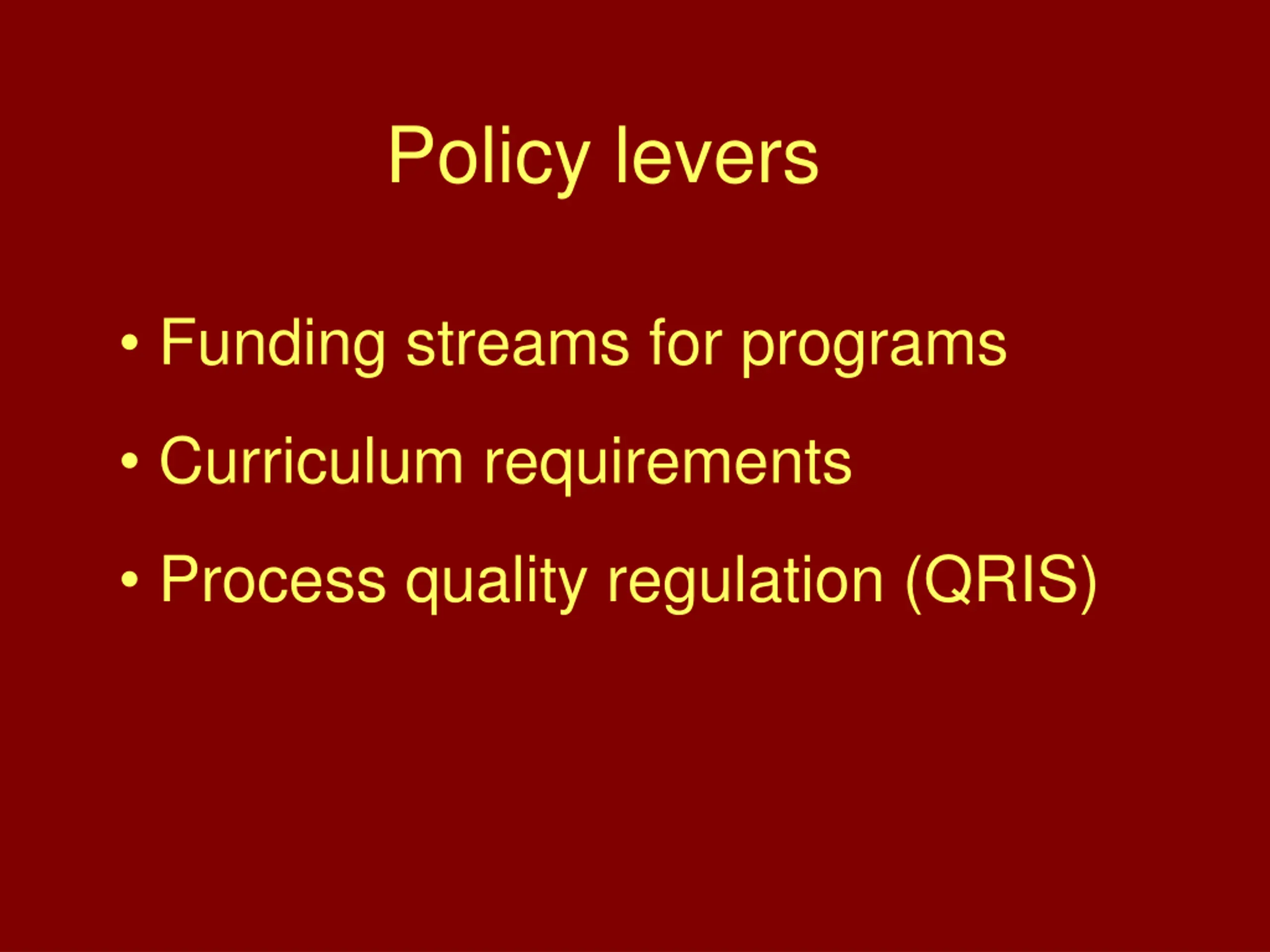 Policy levers

• Funding streams for programs
• Curriculum requirements
• Process quality regulation (QRIS)